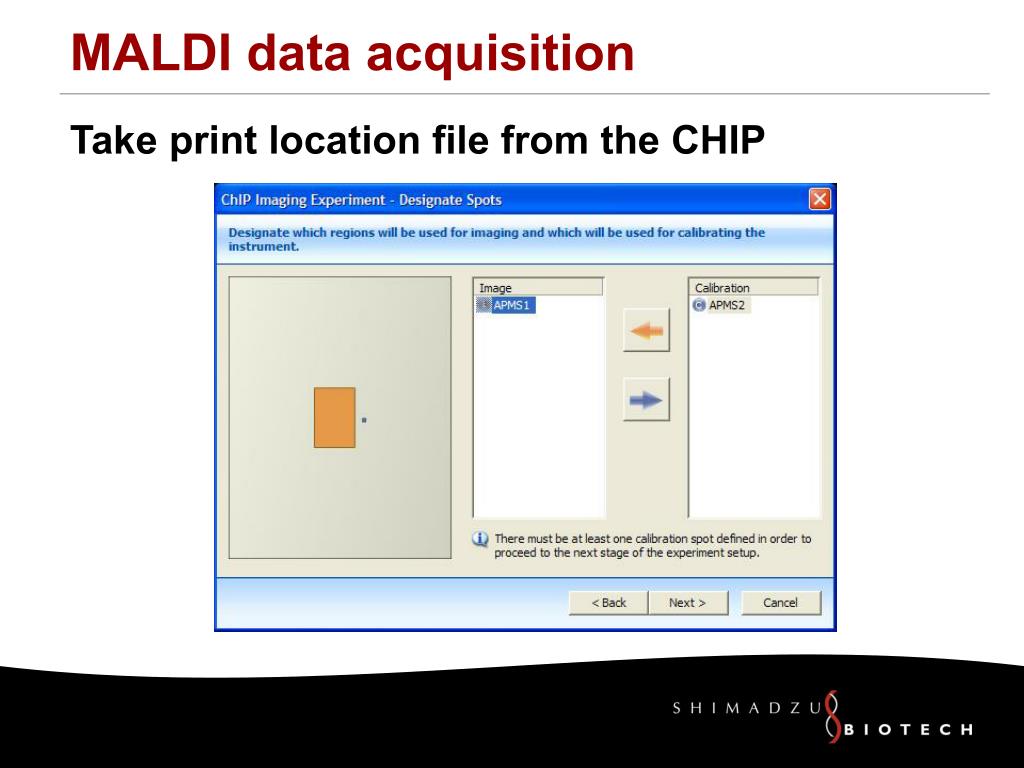 MALDI data acquisition

Take print location file from the CHIP

ChIP Imaging Experiment - Designate Spots

Designate which regions will be used for imaging and which will be used for calibrating the instrument.

Image

APMS1

Calibration

APMS2

There must be at least one calibration spot defined in order to proceed to the next stage of the experiment setup.

< Back

Next >

Cancel

SHIMADZU BIOTECH